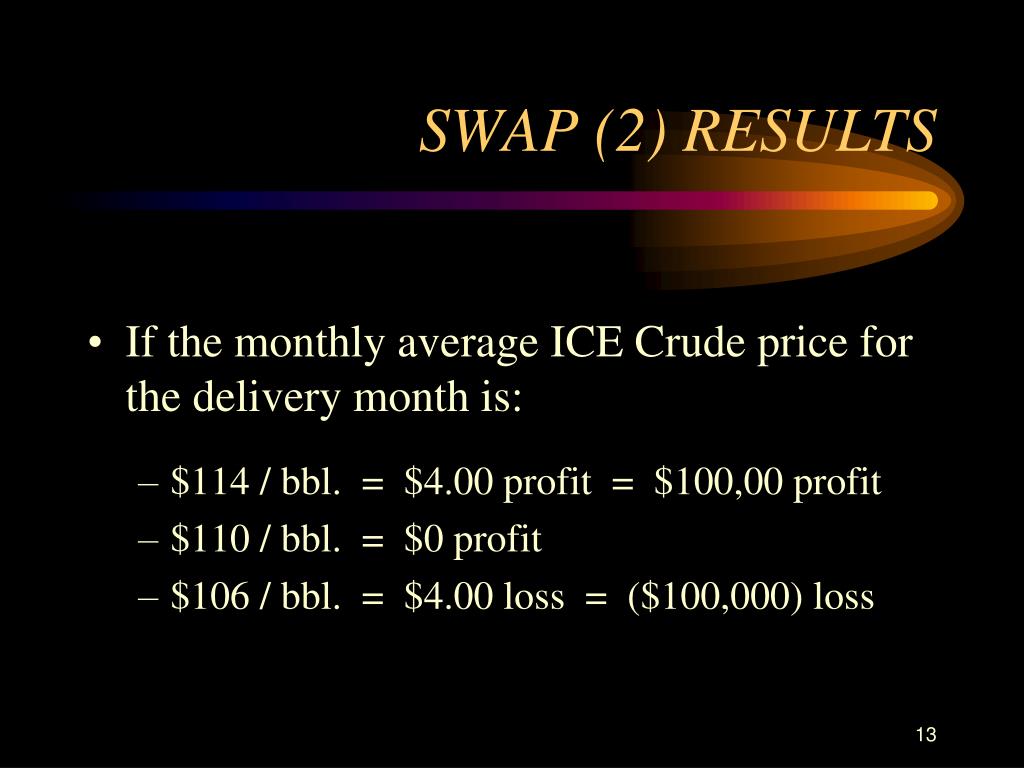 SWAP (2) RESULTS

• If the monthly average ICE Crude price for the delivery month is:

– \$114 / bbl. = \$4.00 profit = \$100,00 profit
– \$110 / bbl. = \$0 profit
– \$106 / bbl. = \$4.00 loss = (\$100,000) loss

13